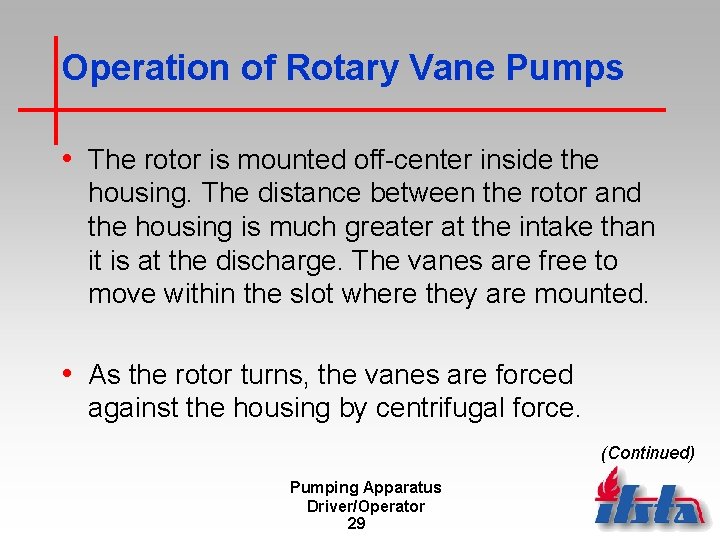 Operation of Rotary Vane Pumps

• The rotor is mounted off-center inside the housing. The distance between the rotor and the housing is much greater at the intake than it is at the discharge. The vanes are free to move within the slot where they are mounted.

• As the rotor turns, the vanes are forced against the housing by centrifugal force.

(Continued)

Pumping Apparatus
Driver/Operator
29

ifsta